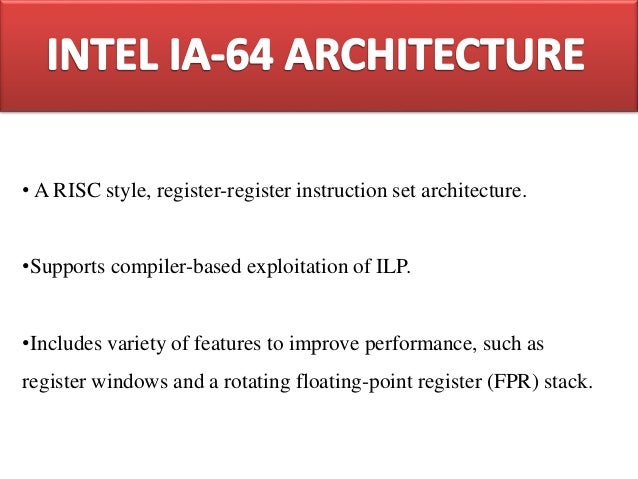 INTEL IA-64 ARCHITECTURE

• A RISC style, register-register instruction set architecture.

•Supports compiler-based exploitation of ILP.

•Includes variety of features to improve performance, such as register windows and a rotating floating-point register (FPR) stack.